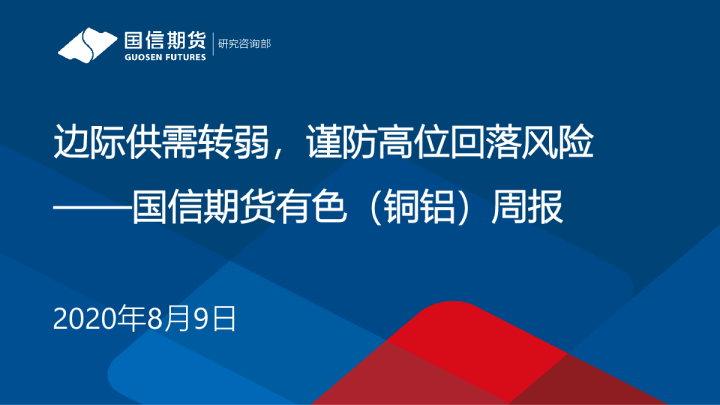 国信期货
GUOSEN FUTURES
研究咨询部

边际供需转弱，谨防高位回落风险
——国信期货有色（铜铝）周报

2020年8月9日